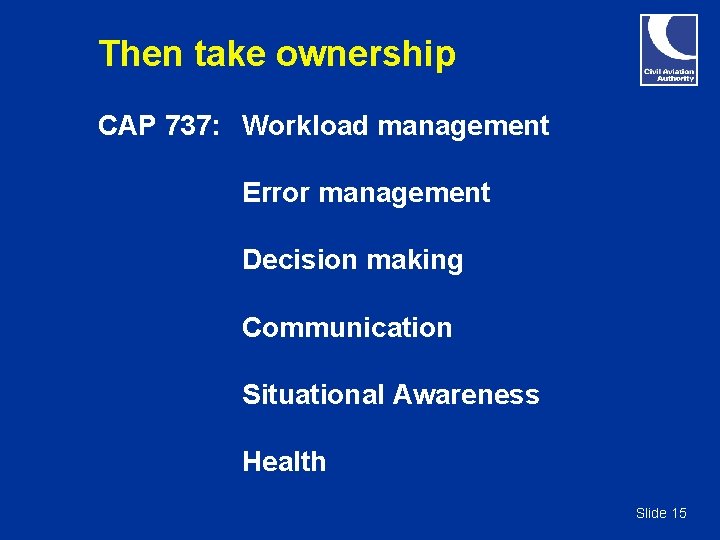 Then take ownership

Civil Aviation
Authority

CAP 737: Workload management

Error management

Decision making

Communication

Situational Awareness

Health

Slide 15